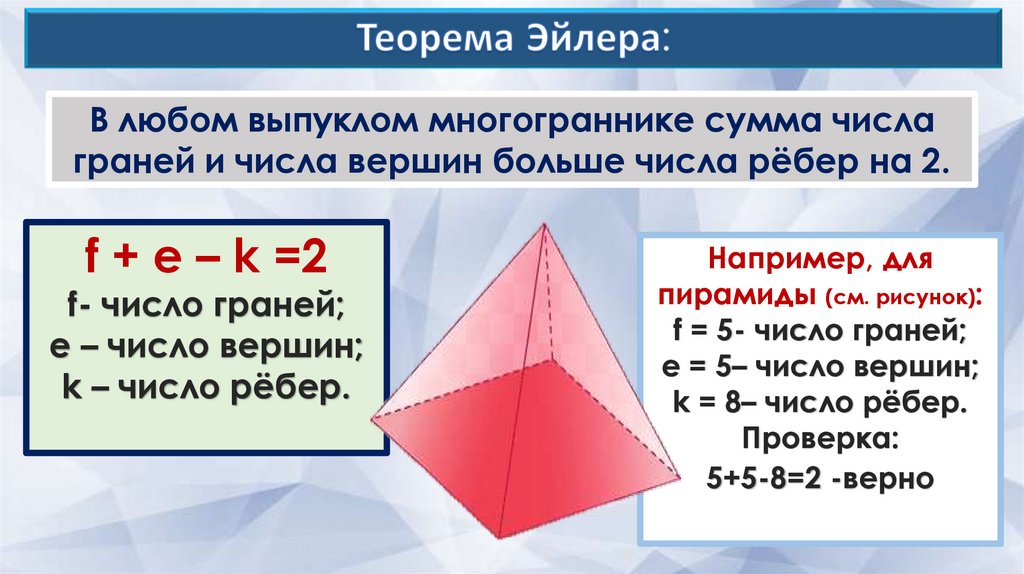 Теорема Эйлера:

В любом выпуклом многограннике сумма числа граней и числа вершин больше числа рёбер на 2.

f + e – k =2
f- число граней;
e – число вершин;
k – число рёбер.

Например, для пирамиды (см. рисунок):
f = 5- число граней;
e = 5– число вершин;
k = 8– число рёбер.
Проверка:
5+5-8=2 -верно